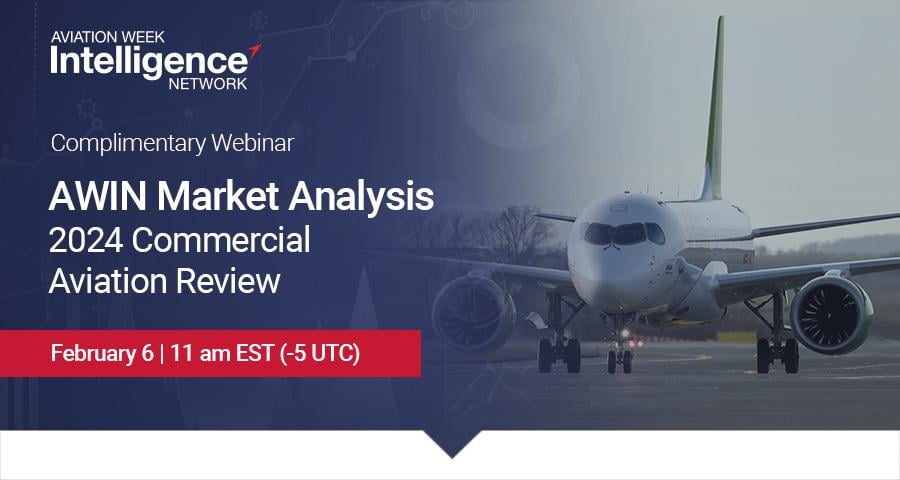 AVIATION WEEK
Intelligence
NETWORK

Complimentary Webinar

AWIN Market Analysis
2024 Commercial Aviation Review

February 6 | 11 am EST (-5 UTC)